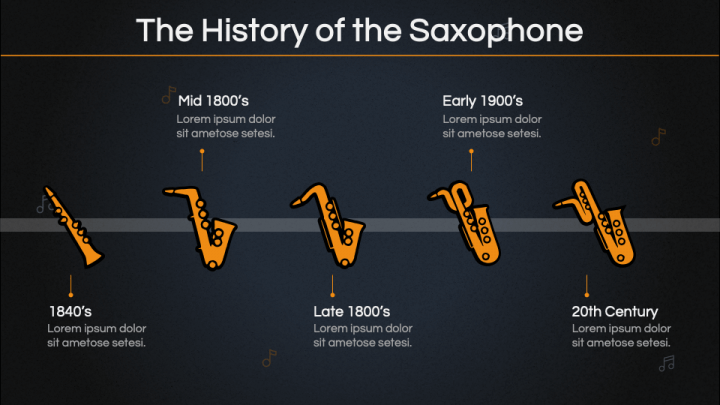 The History of the Saxophone

Mid 1800's
Lorem ipsum dolor sit ametose setesi.

Early 1900's
Lorem ipsum dolor sit ametose setesi.

1840's
Lorem ipsum dolor sit ametose setesi.

Late 1800's
Lorem ipsum dolor sit ametose setesi.

20th Century
Lorem ipsum dolor sit ametose setesi.